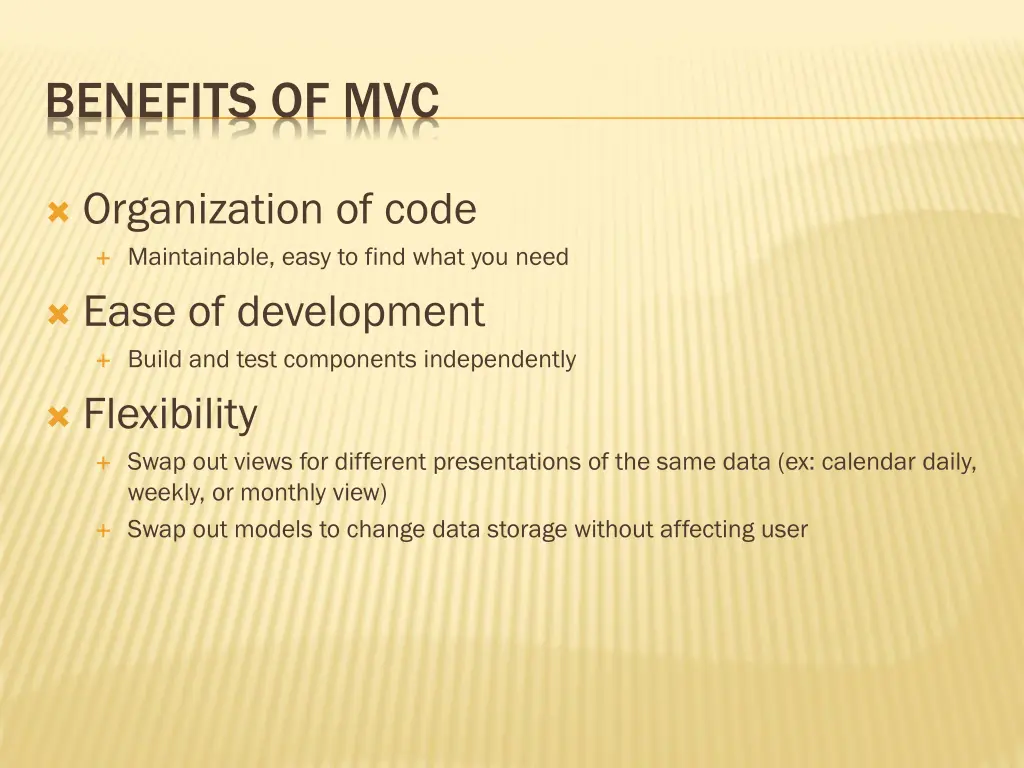 BENEFITS OF MVC

Organization of code

Maintainable, easy to find what you need

Ease of development

Build and test components independently

Flexibility

Swap out views for different presentations of the same data (ex: calendar daily, weekly, or monthly view)

Swap out models to change data storage without affecting user